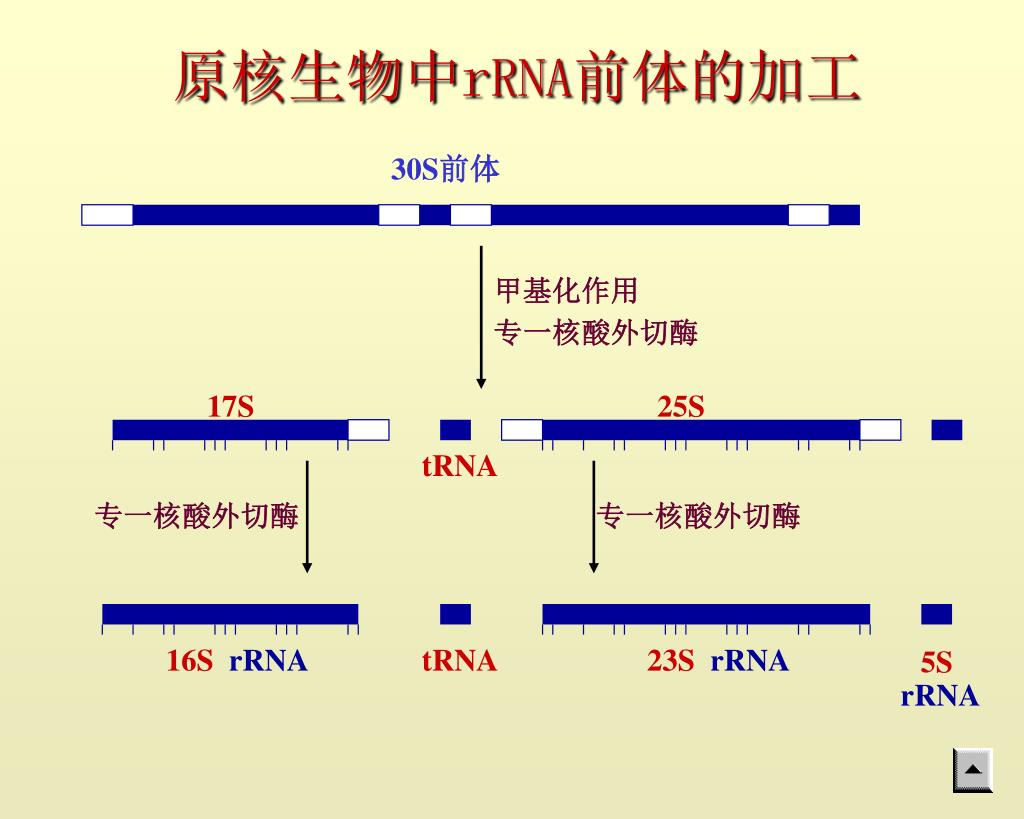 原核生物中rRNA前体的加工

30S前体

甲基化作用
专一核酸外切酶

17S

25S

tRNA

专一核酸外切酶

专一核酸外切酶

16S rRNA

tRNA

23S rRNA

5S rRNA